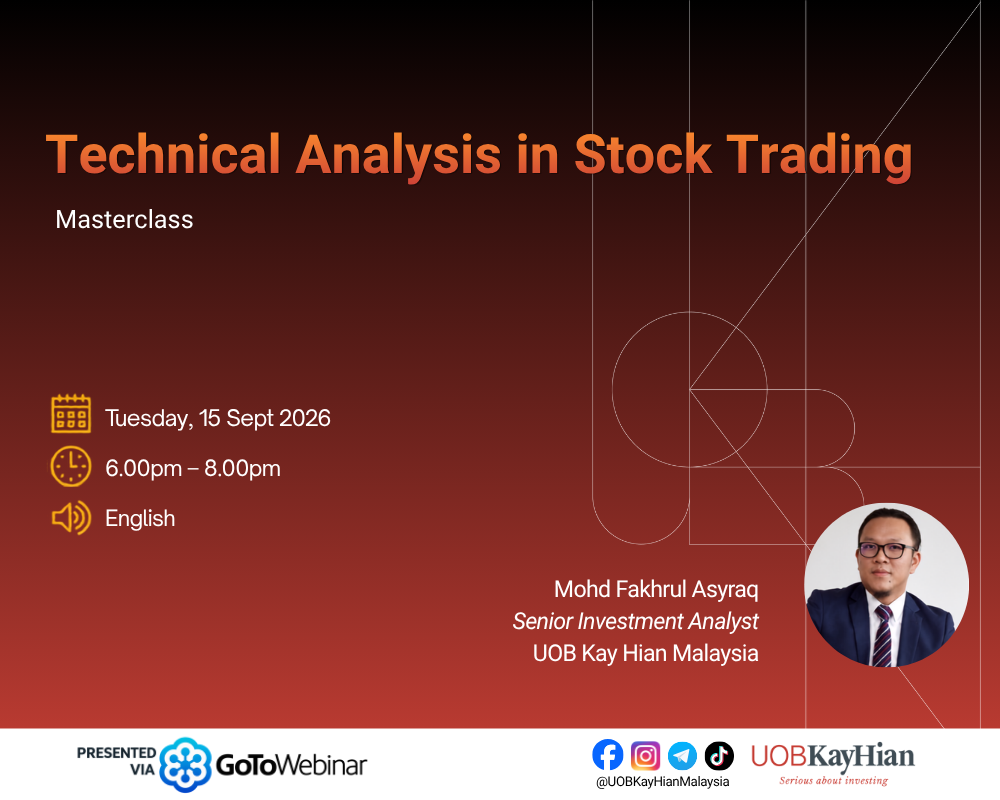 Technical Analysis in Stock Trading

Masterclass

Tuesday, 15 Sept 2026

6.00pm – 8.00pm

English

Mohd Fakhrul Asyraq
Senior Investment Analyst
UOB Kay Hian Malaysia

PRESENTED VIA GoToWebinar

@UOBKayHianMalaysia

UOBKayHian
Serious about investing